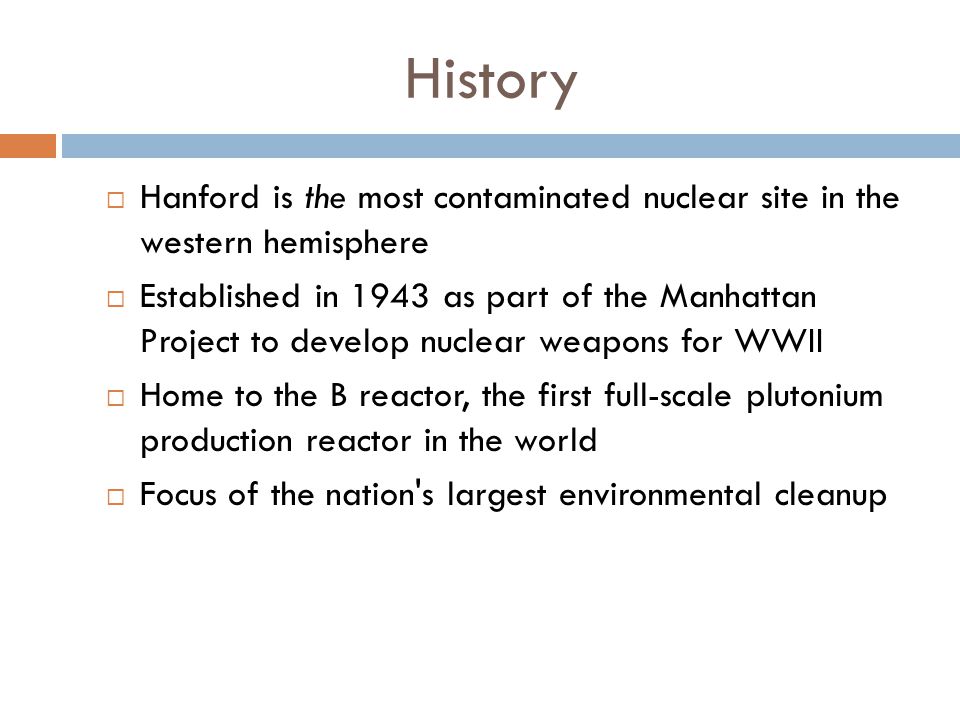 History

□ Hanford is the most contaminated nuclear site in the western hemisphere

□ Established in 1943 as part of the Manhattan Project to develop nuclear weapons for WWII

□ Home to the B reactor, the first full-scale plutonium production reactor in the world

□ Focus of the nation's largest environmental cleanup